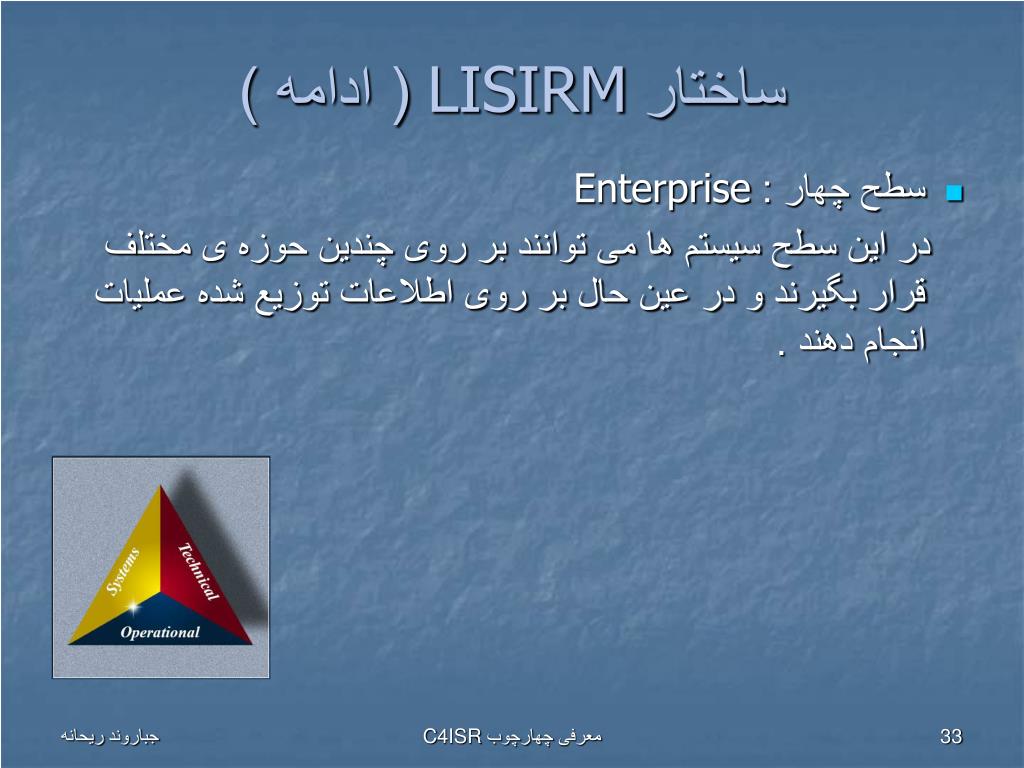 ساختار LISIRM ( ادامه )

سطح چهار : Enterprise

در این سطح سیستم ها می توانند بر روی چندین حوزه ی مختلف قرار بگیرند و در عین حال بر روی اطلاعات توزیع شده عملیات انجام دهند .

Systems
Technical
Operational

جباروند ریحانه

معرفی چهارچوب C4ISR

33